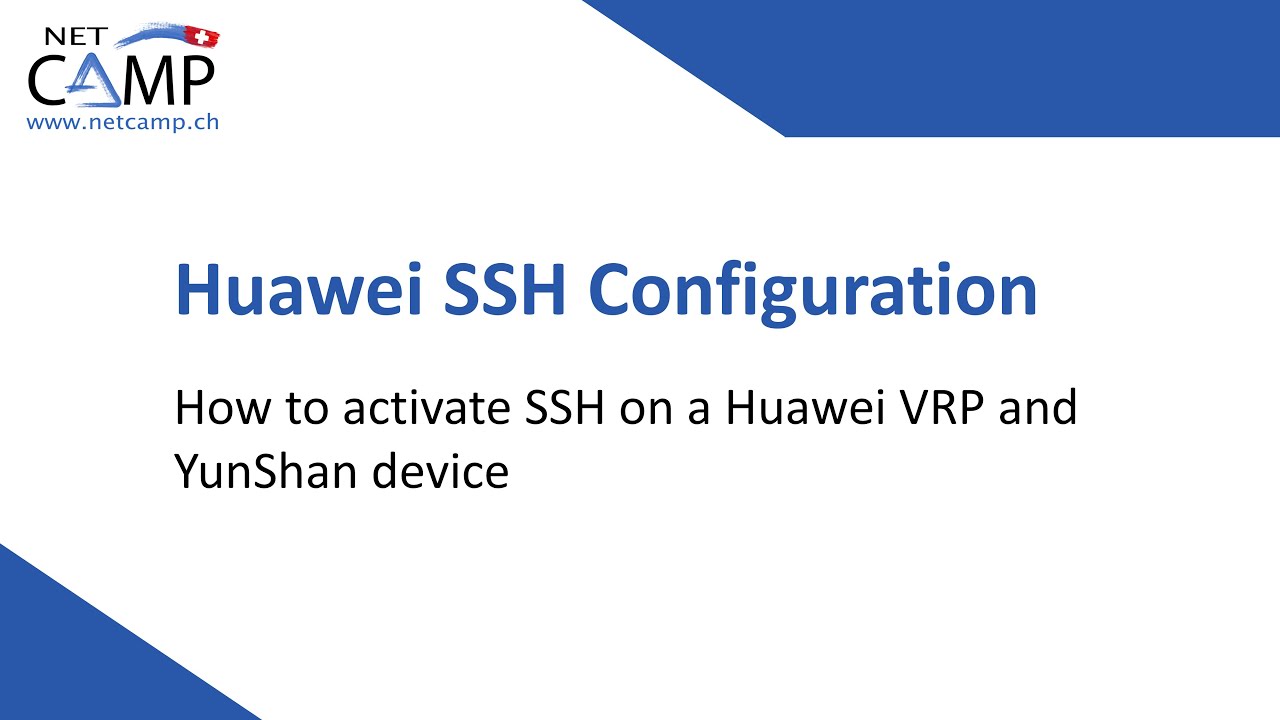 NET
CAMP
www.netcamp.ch

Huawei SSH Configuration

How to activate SSH on a Huawei VRP and YunShan device